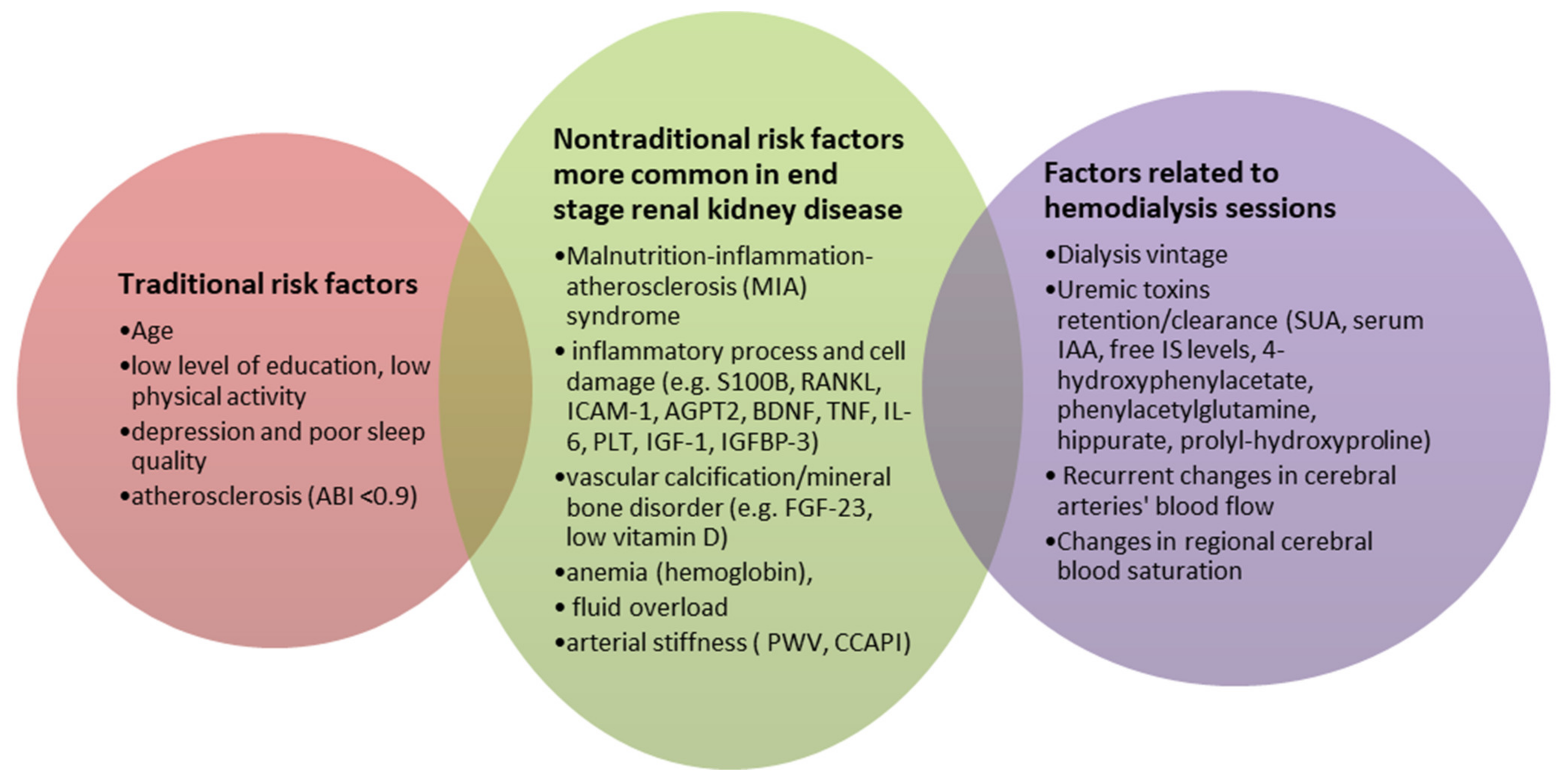 Traditional risk factors

•Age
•low level of education, low physical activity
•depression and poor sleep quality
•atherosclerosis (ABI <0.9)

Nontraditional risk factors more common in end stage renal kidney disease

•Malnutrition-inflammation-atherosclerosis (MIA) syndrome
• inflammatory process and cell damage (e.g. S100B, RANKL, ICAM-1, AGPT2, BDNF, TNF, IL-6, PLT, IGF-1, IGFBP-3)
•vascular calcification/mineral bone disorder (e.g. FGF-23, low vitamin D)
•anemia (hemoglobin),
• fluid overload
•arterial stiffness ( PWV, CCAPI)

Factors related to hemodialysis sessions

•Dialysis vintage
•Uremic toxins retention/clearance (SUA, serum IAA, free IS levels, 4-hydroxyphenylacetate, phenylacetylglutamine, hippurate, prolyl-hydroxyproline)
• Recurrent changes in cerebral arteries' blood flow
•Changes in regional cerebral blood saturation